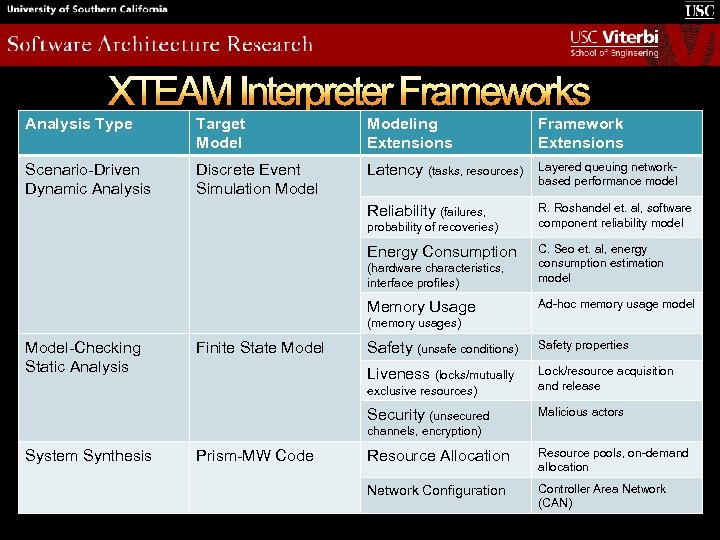 University of Southern California

USC

Software Architecture Research

USC Viterbi
School of Engineering

XTEAM Interpreter Frameworks

| Analysis Type | Target Model | Modeling Extensions | Framework Extensions |
|---|---|---|---|
| Scenario-Driven Dynamic Analysis | Discrete Event Simulation Model | Latency (tasks, resources) | Layered queuing network-based performance model |
| | | Reliability (failures, probability of recoveries) | R. Roshandel et. al, software component reliability model |
| | | Energy Consumption (hardware characteristics, interface profiles) | C. Seo et. al, energy consumption estimation model |
| | | Memory Usage (memory usages) | Ad-hoc memory usage model |
| Model-Checking Static Analysis | Finite State Model | Safety (unsafe conditions) | Safety properties |
| | | Liveness (locks/mutually exclusive resources) | Lock/resource acquisition and release |
| | | Security (unsecured channels, encryption) | Malicious actors |
| System Synthesis | Prism-MW Code | Resource Allocation | Resource pools, on-demand allocation |
| | | Network Configuration | Controller Area Network (CAN) |